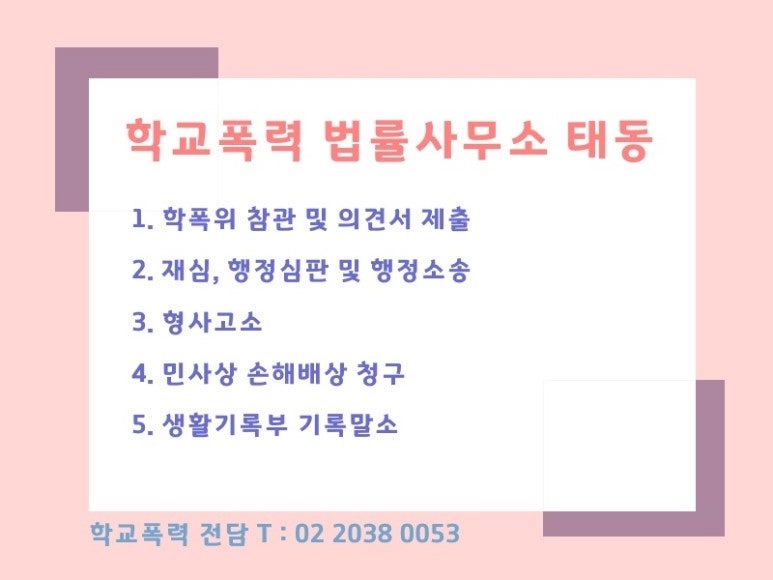 학교폭력 법률사무소 태동

1. 학폭위 참관 및 의견서 제출

2. 재심, 행정심판 및 행정소송

3. 형사고소

4. 민사상 손해배상 청구

5. 생활기록부 기록말소

학교폭력 전담 T : 02 2038 0053